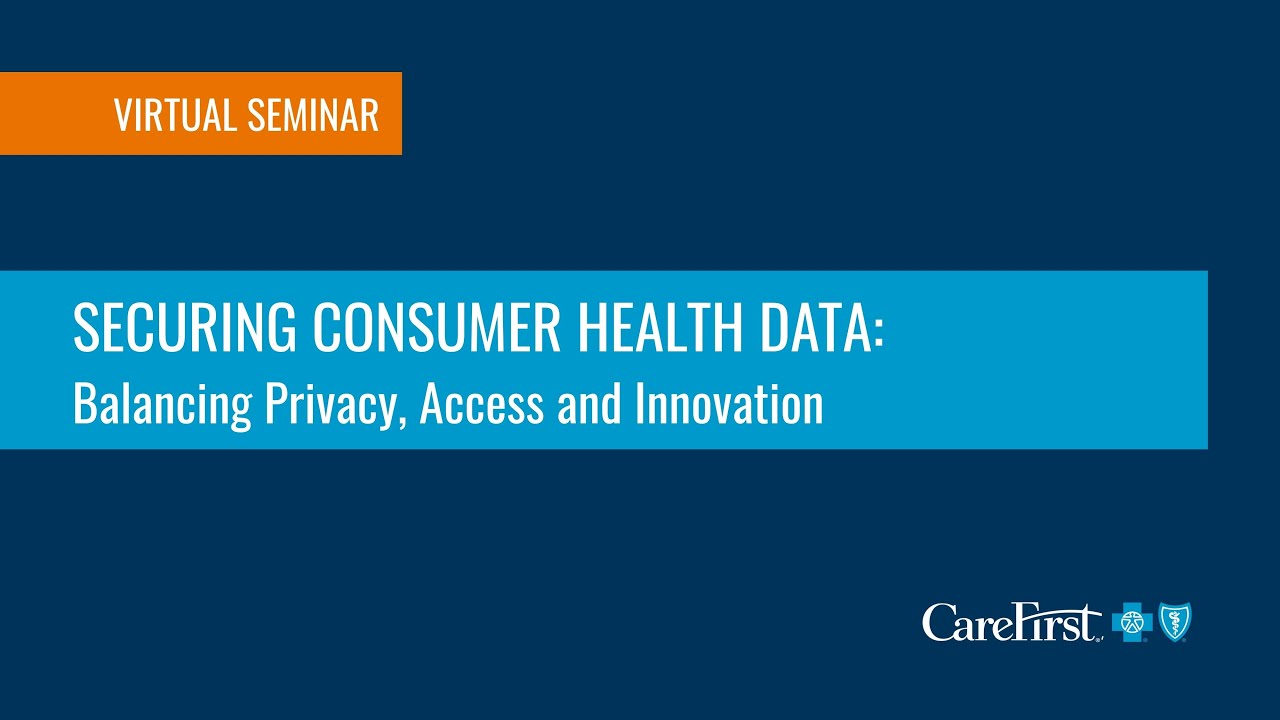 VIRTUAL SEMINAR

SECURING CONSUMER HEALTH DATA:
Balancing Privacy, Access and Innovation

CareFirst